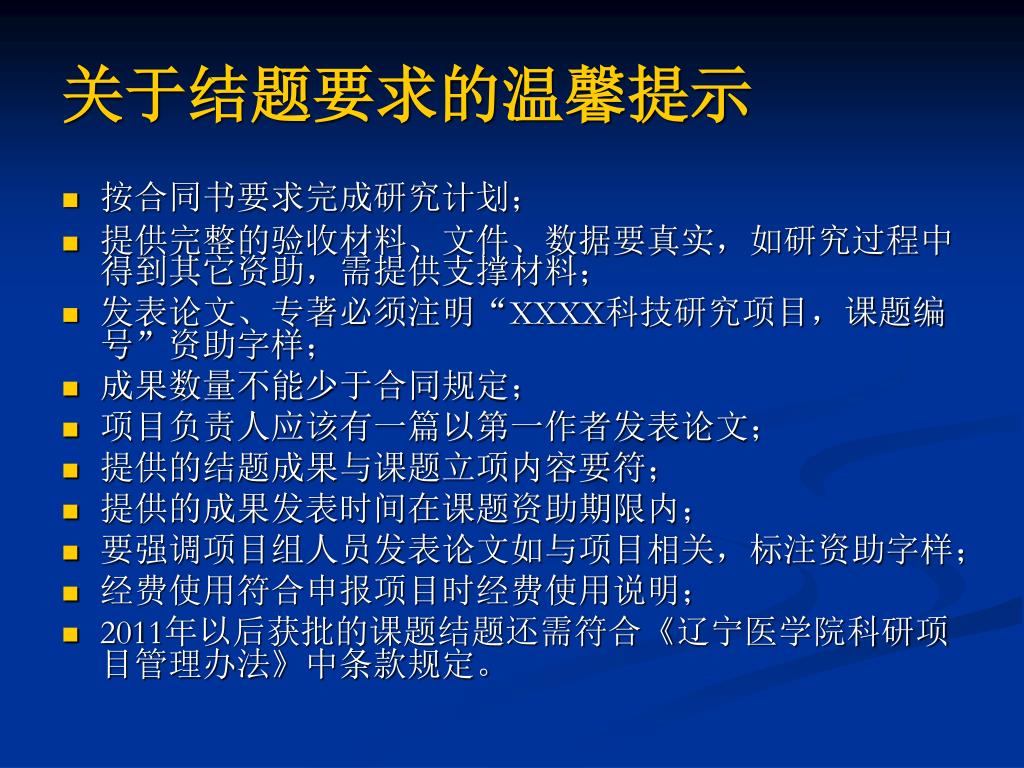 关于结题要求的温馨提示

- 按合同书要求完成研究计划；
- 提供完整的验收材料、文件、数据要真实，如研究过程中得到其它资助，需提供支撑材料；
- 发表论文、专著必须注明“XXXX科技研究项目，课题编号”资助字样；
- 成果数量不能少于合同规定；
- 项目负责人应该有一篇以第一作者发表论文；
- 提供的结题成果与课题立项内容要符；
- 提供的成果发表时间在课题资助期限内；
- 要强调项目组人员发表论文如与项目相关，标注资助字样；
- 经费使用符合申报项目时经费使用说明；
- 2011年以后获批的课题结题还需符合《辽宁医学院科研项目管理办法》中条款规定。